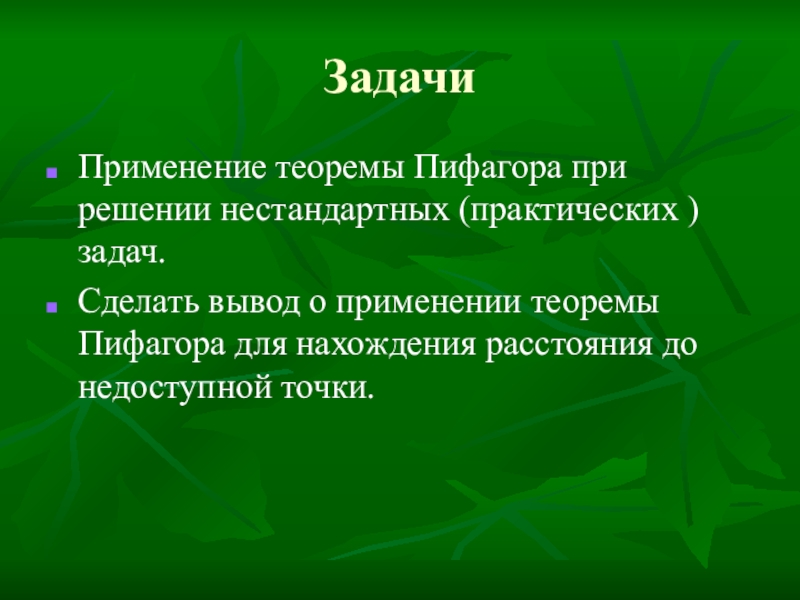 Задачи

Применение теоремы Пифагора при решении нестандартных (практических ) задач.

Сделать вывод о применении теоремы Пифагора для нахождения расстояния до недоступной точки.